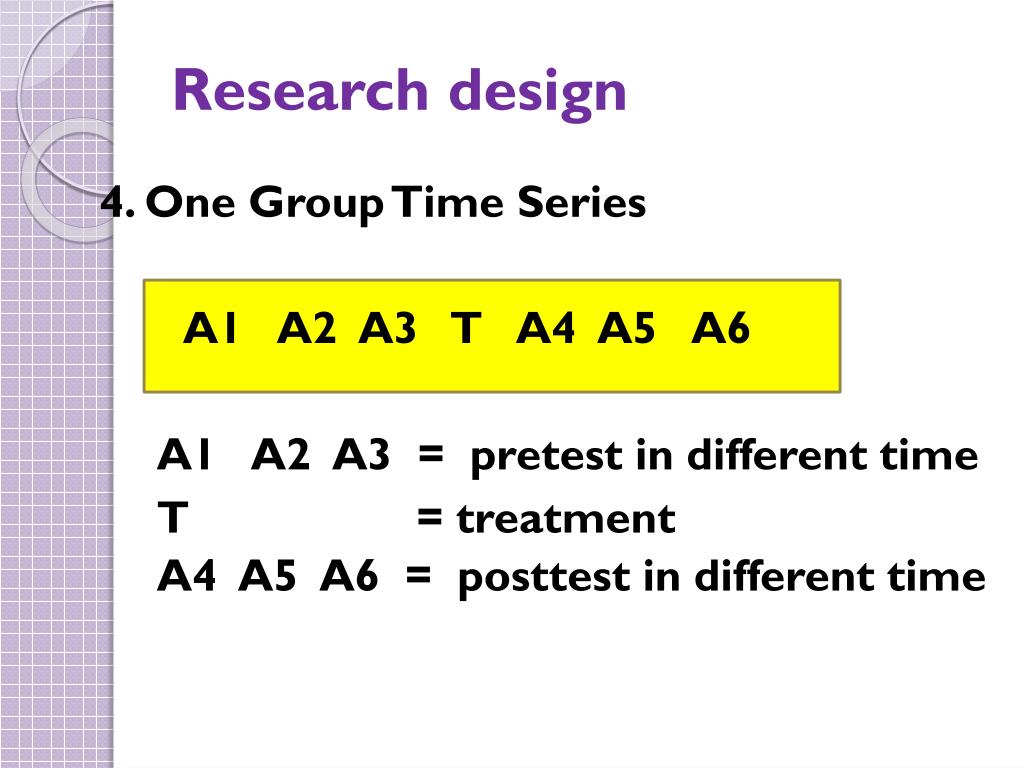 Research design

4. One Group Time Series

A1 A2 A3 T A4 A5 A6

A1 A2 A3 = pretest in different time
T = treatment
A4 A5 A6 = posttest in different time